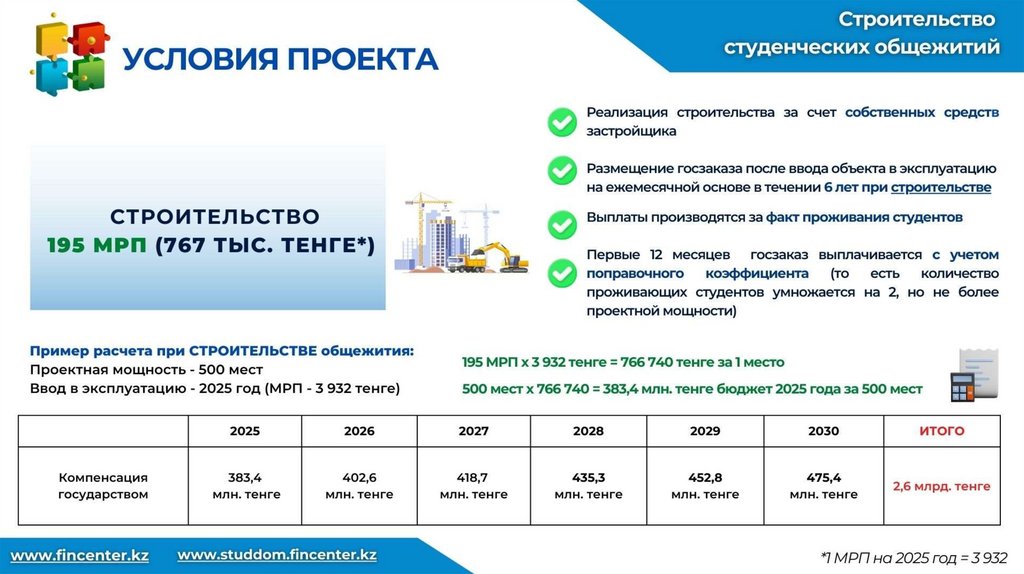 УСЛОВИЯ ПРОЕКТА

Строительство студенческих общежитий

СТРОИТЕЛЬСТВО
195 МРП (767 ТЫС. ТЕНГЕ*)

Реализация строительства за счет собственных средств застройщика

Размещение госзаказа после ввода объекта в эксплуатацию на ежемесячной основе в течении 6 лет при строительстве

Выплаты производятся за факт проживания студентов

Первые 12 месяцев госзаказ выплачивается с учетом поправочного коэффициента (то есть количество проживающих студентов умножается на 2, но не более проектной мощности)

Пример расчета при СТРОИТЕЛЬСТВЕ общежития:
Проектная мощность - 500 мест
Ввод в эксплуатацию - 2025 год (МРП - 3 932 тенге)

195 МРП х 3 932 тенге = 766 740 тенге за 1 место
500 мест х 766 740 = 383,4 млн. тенге бюджет 2025 года за 500 мест

| | 2025 | 2026 | 2027 | 2028 | 2029 | 2030 | ИТОГО |
|---|---|---|---|---|---|---|---|
| Компенсация государством | 383,4 млн. тенге | 402,6 млн. тенге | 418,7 млн. тенге | 435,3 млн. тенге | 452,8 млн. тенге | 475,4 млн. тенге | 2,6 млрд. тенге |

www.fincenter.kz www.studdom.fincenter.kz

*1 МРП на 2025 год = 3 932